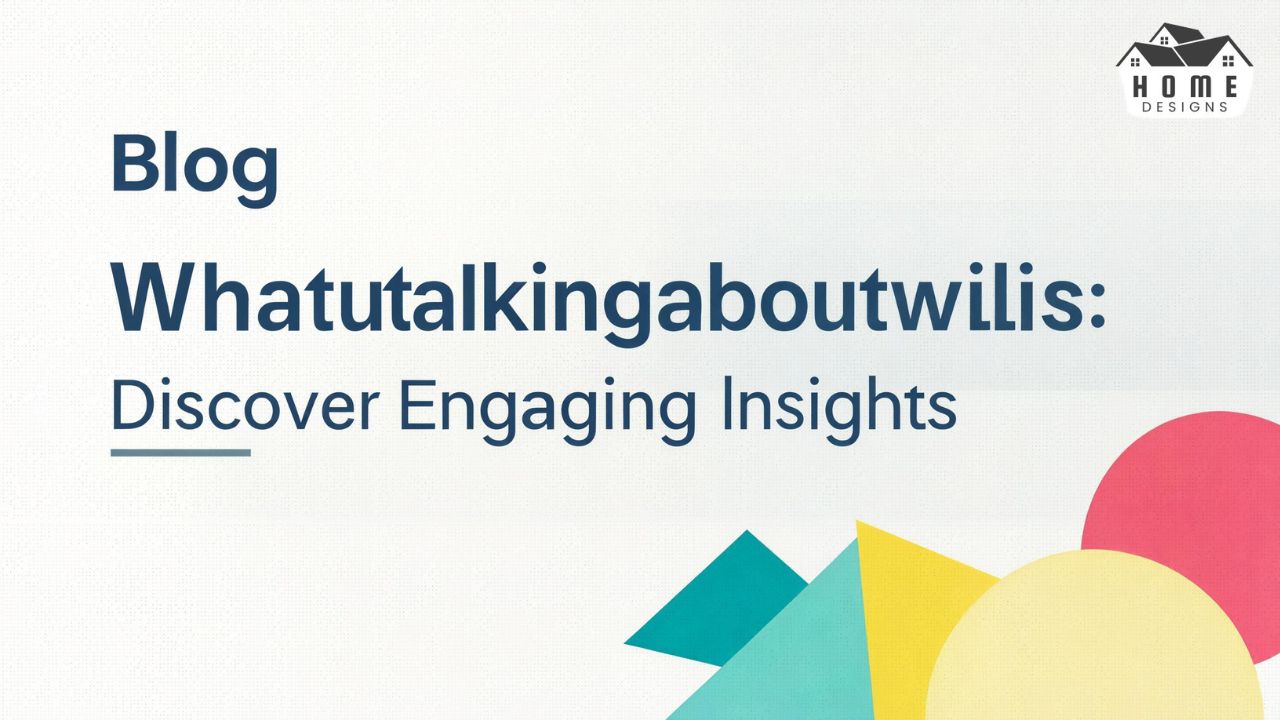 HOME
DESIGNS

Blog

Whatutalkingaboutwilis:
Discover Engaging Insights